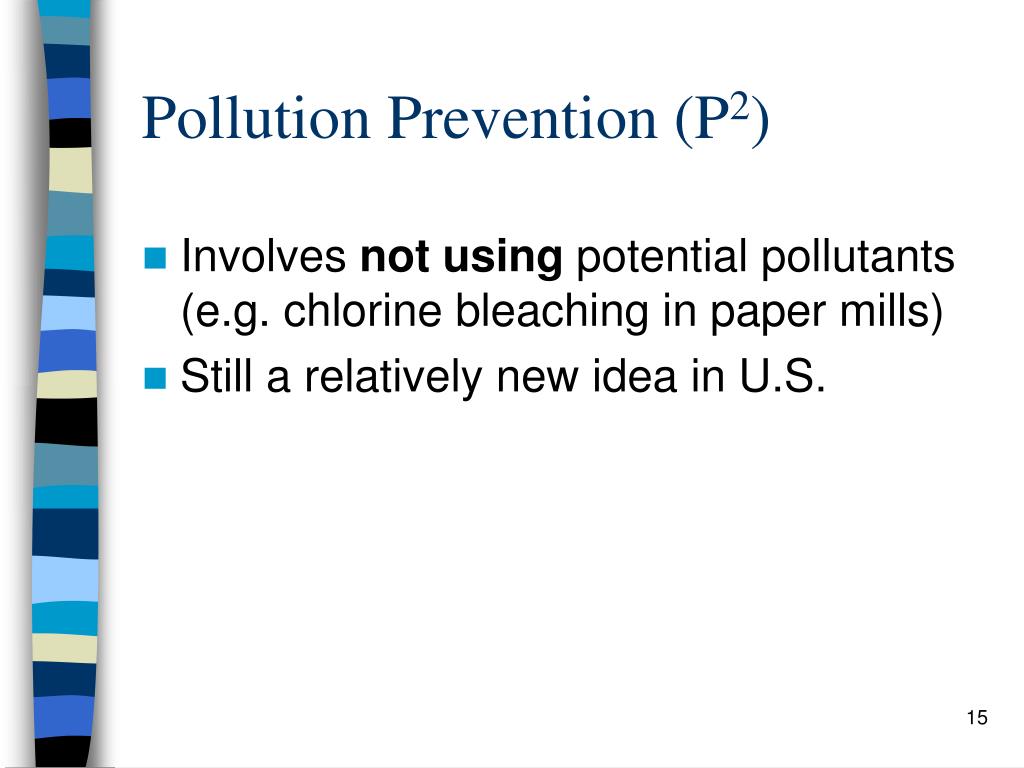 Pollution Prevention ($P^2$)

Involves not using potential pollutants (e.g. chlorine bleaching in paper mills)

Still a relatively new idea in U.S.

15